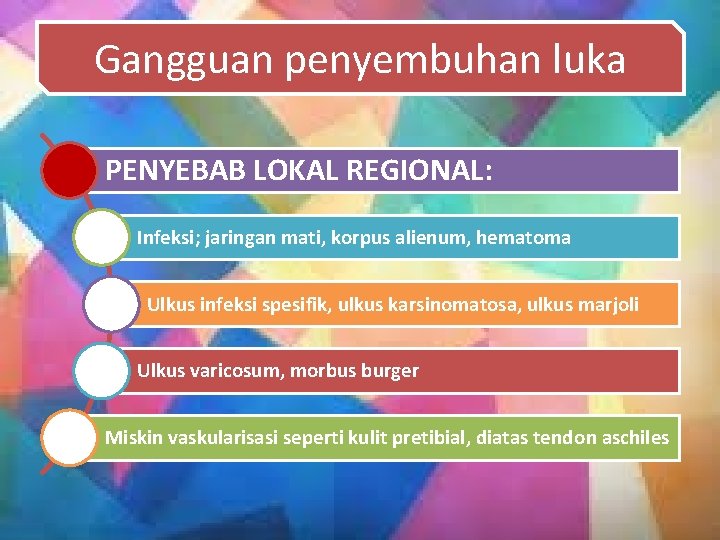 Gangguan penyembuhan luka

PENYEBAB LOKAL REGIONAL:

Infeksi; jaringan mati, korpus alienum, hematoma

Ulkus infeksi spesifik, ulkus karsinomatosa, ulkus marjoli

Ulkus varicosum, morbus burger

Miskin vaskularisasi seperti kulit pretibial, diatas tendon aschiles